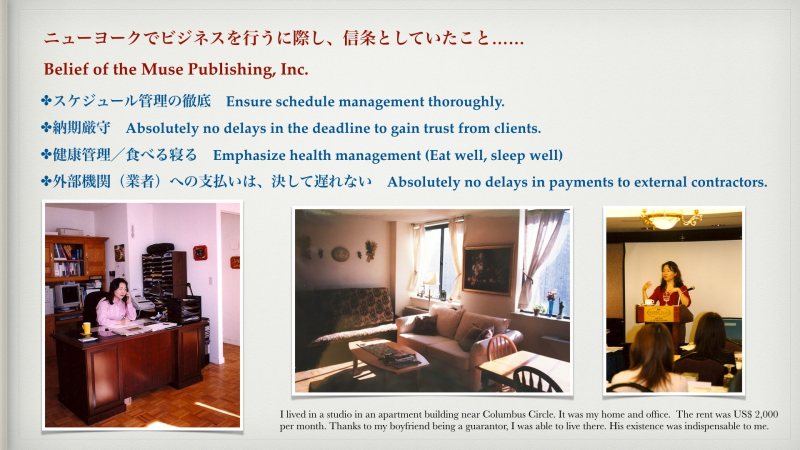 ニューヨークでビジネスを行うに際し、信条としていたこと……

Belief of the Muse Publishing, Inc.

✤スケジュール管理の徹底　Ensure schedule management thoroughly.

✤納期厳守　Absolutely no delays in the deadline to gain trust from clients.

✤健康管理／食べる寝る　Emphasize health management (Eat well, sleep well)

✤外部機関（業者）への支払いは、決して遅れない　Absolutely no delays in payments to external contractors.

I lived in a studio in an apartment building near Columbus Circle. It was my home and office. The rent was US$ 2,000 per month. Thanks to my boyfriend being a guarantor, I was able to live there. His existence was indispensable to me.